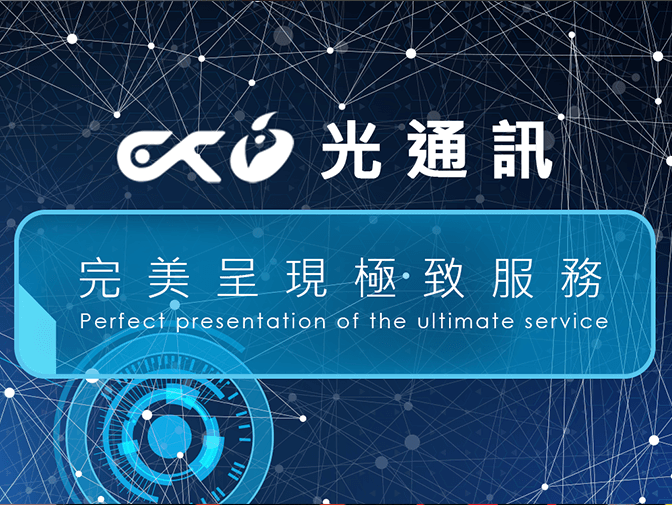 光通訊

完美呈現極致服務
Perfect presentation of the ultimate service